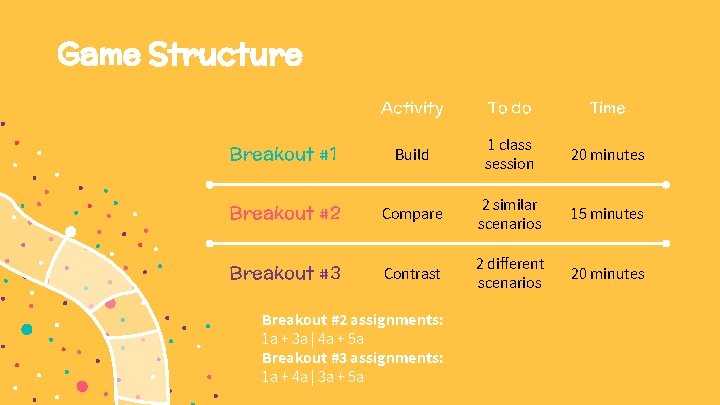 Game Structure

| | Activity | To do | Time |
|---|---|---|---|
| Breakout #1 | Build | 1 class session | 20 minutes |
| Breakout #2 | Compare | 2 similar scenarios | 15 minutes |
| Breakout #3 | Contrast | 2 different scenarios | 20 minutes |

Breakout #2 assignments:
1a + 3a | 4a + 5a
Breakout #3 assignments:
1a + 4a | 3a + 5a